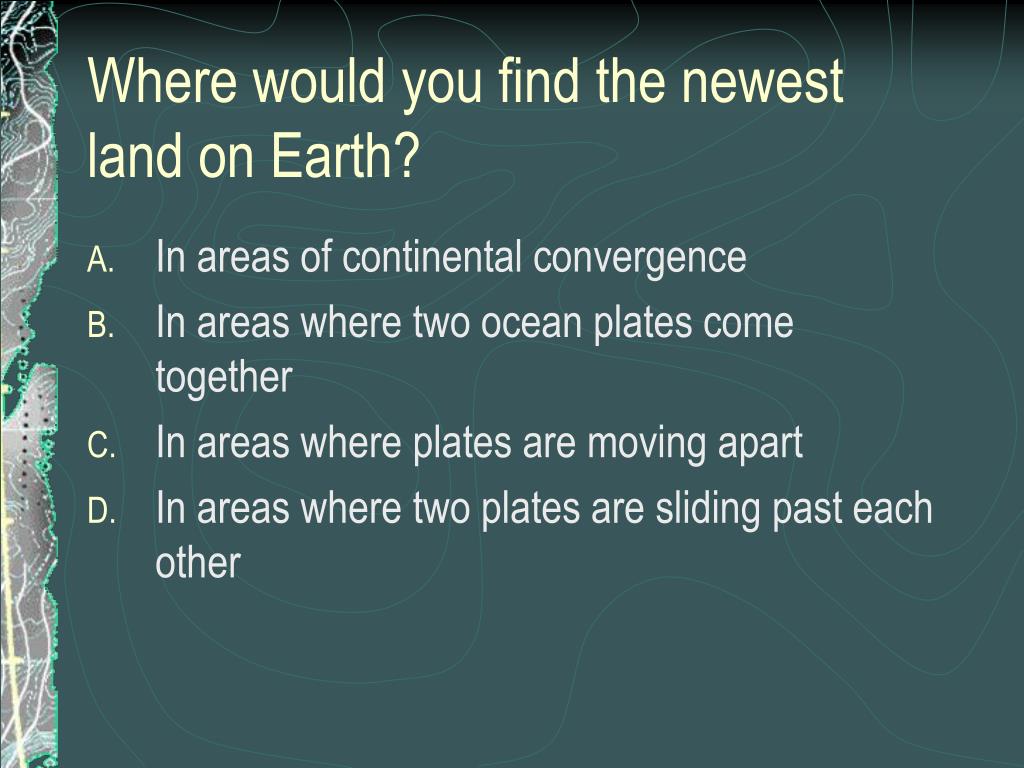 Where would you find the newest land on Earth?

A. In areas of continental convergence
B. In areas where two ocean plates come together
C. In areas where plates are moving apart
D. In areas where two plates are sliding past each other